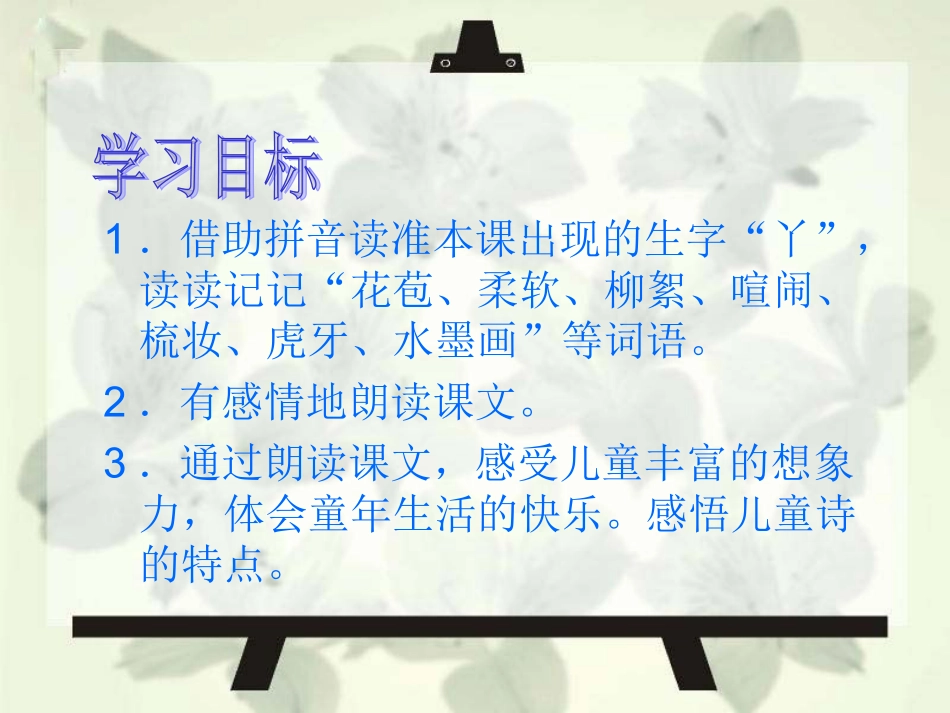 学习目标

1．借助拼音读准本课出现的生字“丫”，读读记记“花苞、柔软、柳絮、喧闹、梳妆、虎牙、水墨画”等词语。

2．有感情地朗读课文。

3．通过朗读课文，感受儿童丰富的想象力，体会童年生活的快乐。感悟儿童诗的特点。